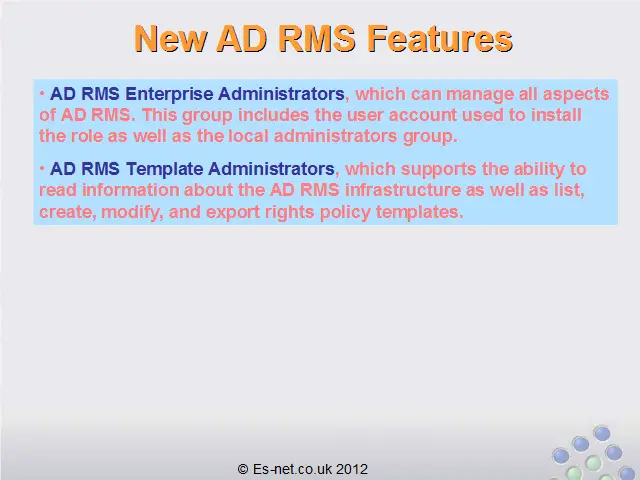 New AD RMS Features

• AD RMS Enterprise Administrators, which can manage all aspects of AD RMS. This group includes the user account used to install the role as well as the local administrators group.

• AD RMS Template Administrators, which supports the ability to read information about the AD RMS infrastructure as well as list, create, modify, and export rights policy templates.

© Es-net.co.uk 2012